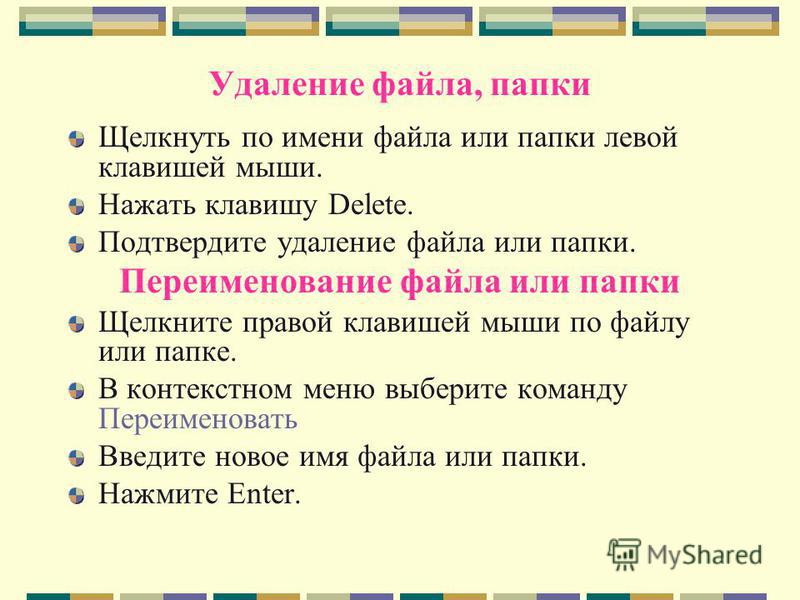 Удаление файла, папки

Щелкнуть по имени файла или папки левой клавишей мыши.

Нажать клавишу Delete.

Подтвердите удаление файла или папки.

Переименование файла или папки

Щелкните правой клавишей мыши по файлу или папке.

В контекстном меню выберите команду Переименовать

Введите новое имя файла или папки.

Нажмите Enter.

MyShared